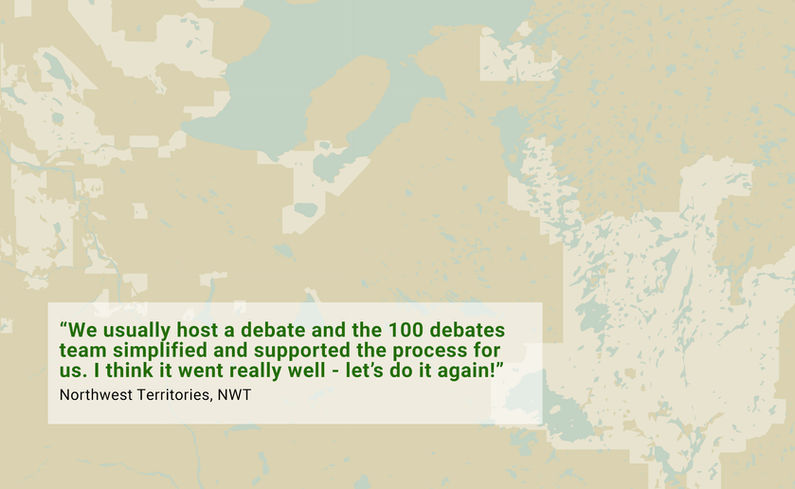 “We usually host a debate and the 100 debates team simplified and supported the process for us. I think it went really well - let’s do it again!”

Northwest Territories, NWT